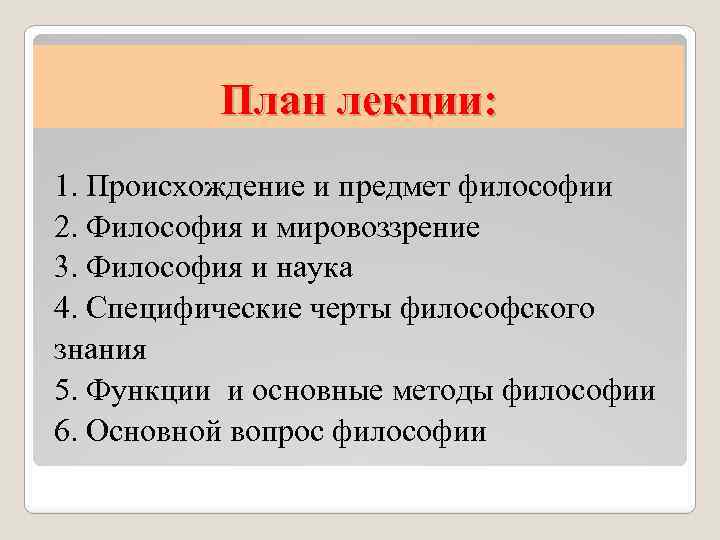 План лекции:

1. Происхождение и предмет философии
2. Философия и мировоззрение
3. Философия и наука
4. Специфические черты философского знания
5. Функции и основные методы философии
6. Основной вопрос философии